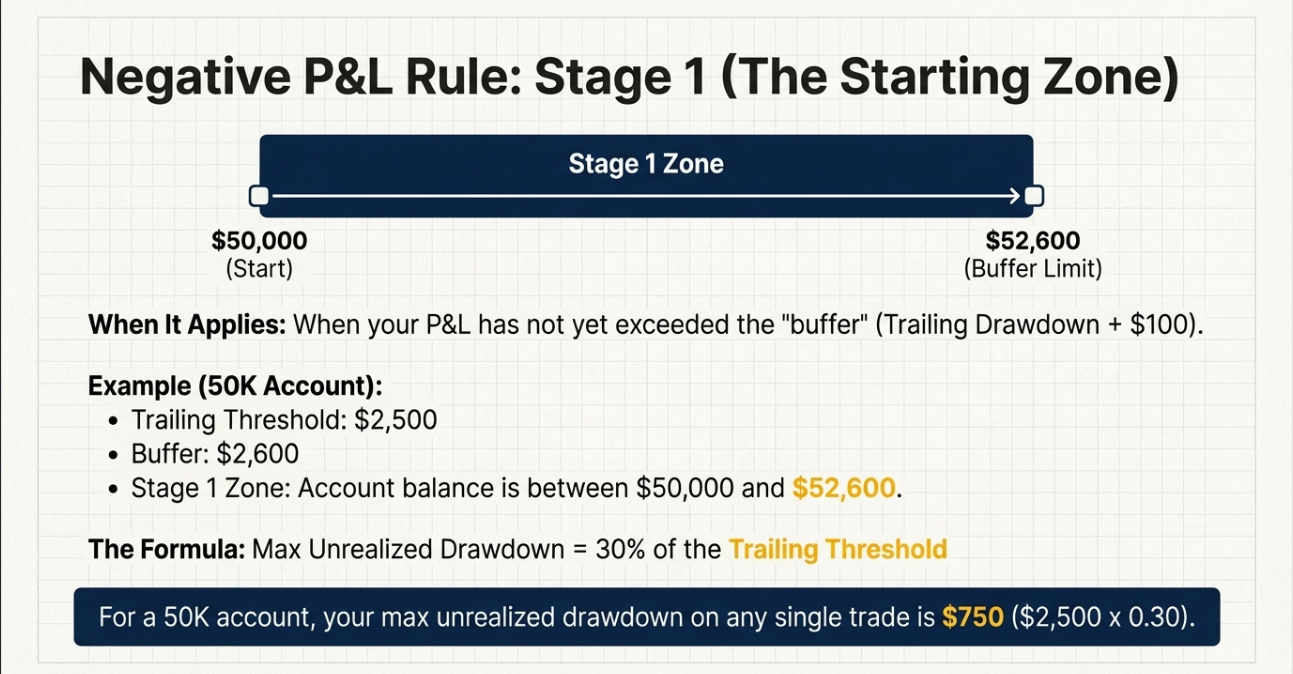 Negative P&L Rule: Stage 1 (The Starting Zone)

Stage 1 Zone

$50,000
(Start)

$52,600
(Buffer Limit)

When It Applies: When your P&L has not yet exceeded the "buffer" (Trailing Drawdown + $100).

Example (50K Account):
• Trailing Threshold: $2,500
• Buffer: $2,600
• Stage 1 Zone: Account balance is between $50,000 and $52,600.

The Formula: Max Unrealized Drawdown = 30% of the Trailing Threshold

For a 50K account, your max unrealized drawdown on any single trade is $750 ($2,500 x 0.30).